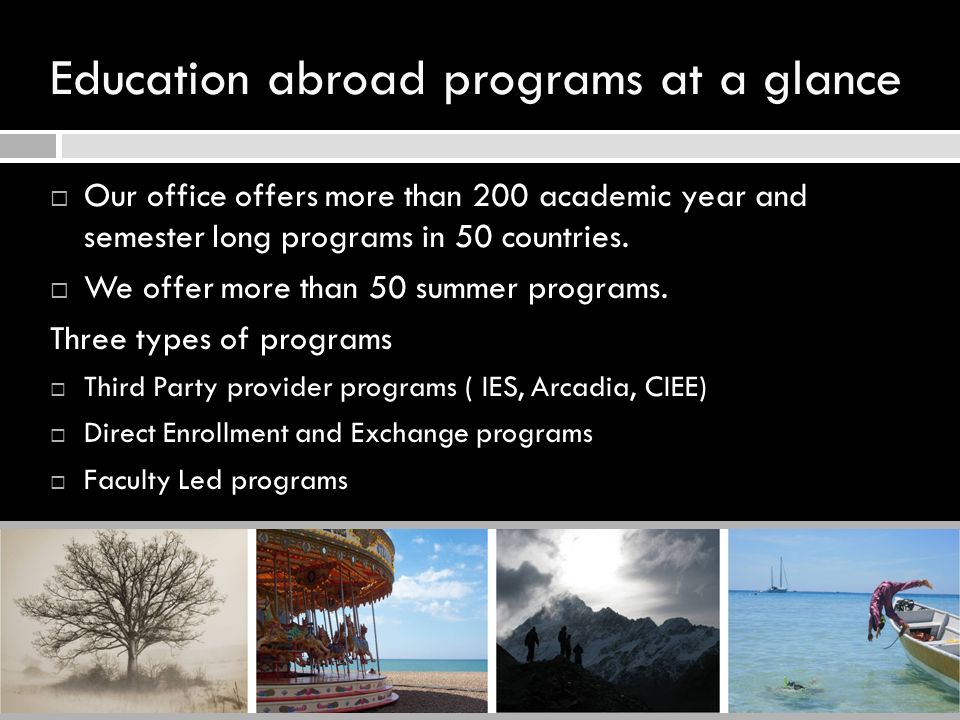 Education abroad programs at a glance

□ Our office offers more than 200 academic year and semester long programs in 50 countries.

□ We offer more than 50 summer programs.

Three types of programs

□ Third Party provider programs ( IES, Arcadia, CIEE)

□ Direct Enrollment and Exchange programs

□ Faculty Led programs